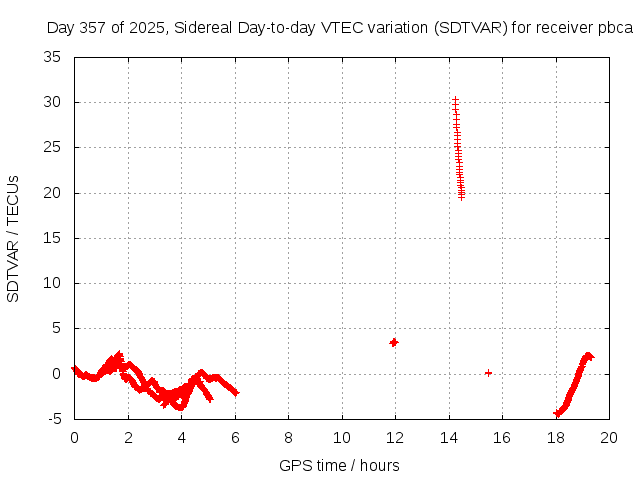 Day 357 of 2025, Sidereal Day-to-day VTEC variation (SDTVAR) for receiver pbca

SDTVAR / TECUs

35
30
25
20
15
10
5
0
-5

0
2
4
6
8
10
12
14
16
18
20

GPS time / hours